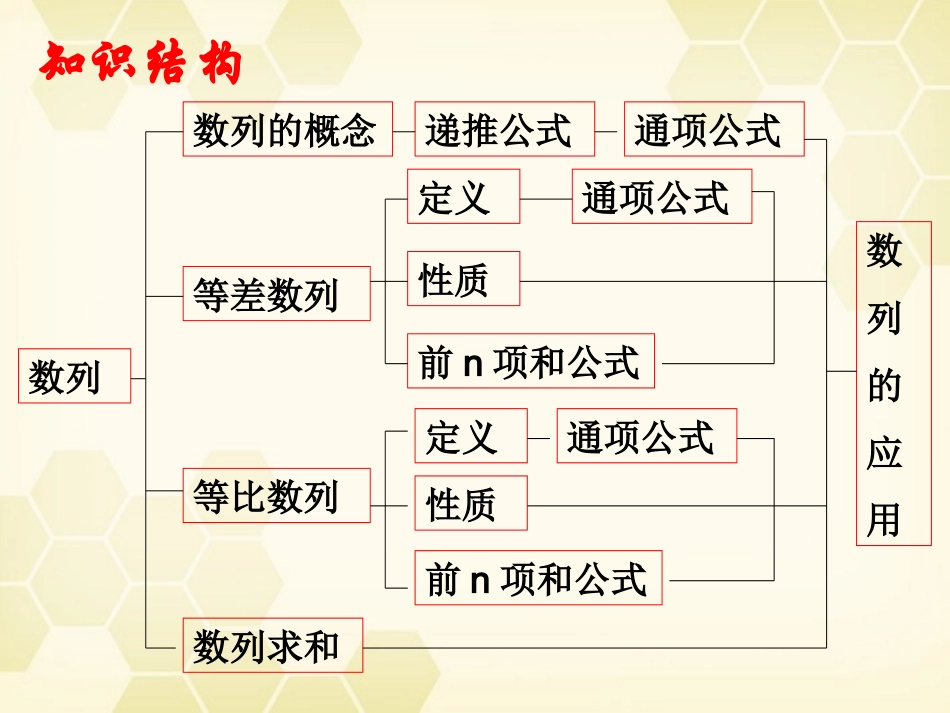 知识结构

数列

数列的概念

递推公式

通项公式

等差数列

定义

通项公式

性质

前 n 项和公式

等比数列

定义

通项公式

性质

前 n 项和公式

数列求和

数列的应用